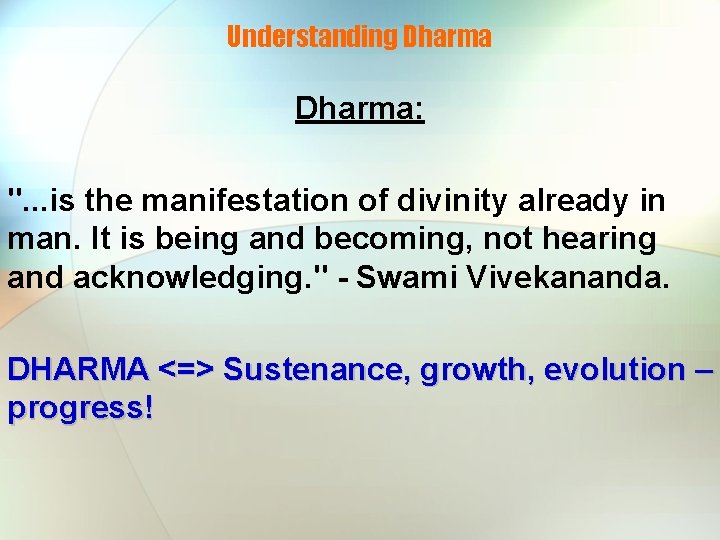 Understanding Dharma

Dharma:

"...is the manifestation of divinity already in man. It is being and becoming, not hearing and acknowledging." - Swami Vivekananda.

DHARMA <=> Sustenance, growth, evolution – progress!